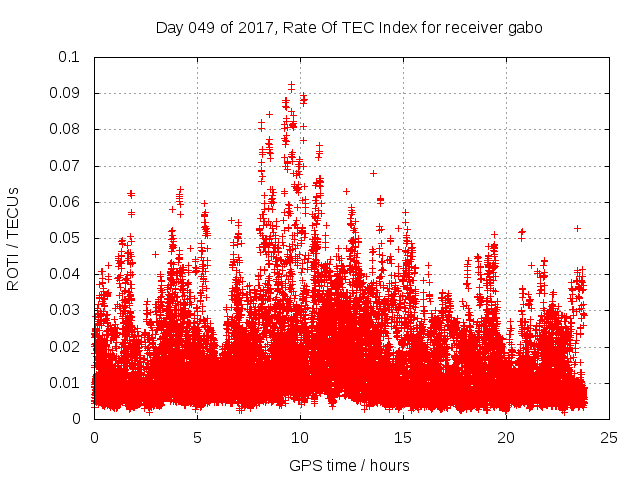 Day 049 of 2017, Rate Of TEC Index for receiver gabo

ROTI / TECUs

0.1
0.09
0.08
0.07
0.06
0.05
0.04
0.03
0.02
0.01
0

0
5
10
15
20
25

GPS time / hours